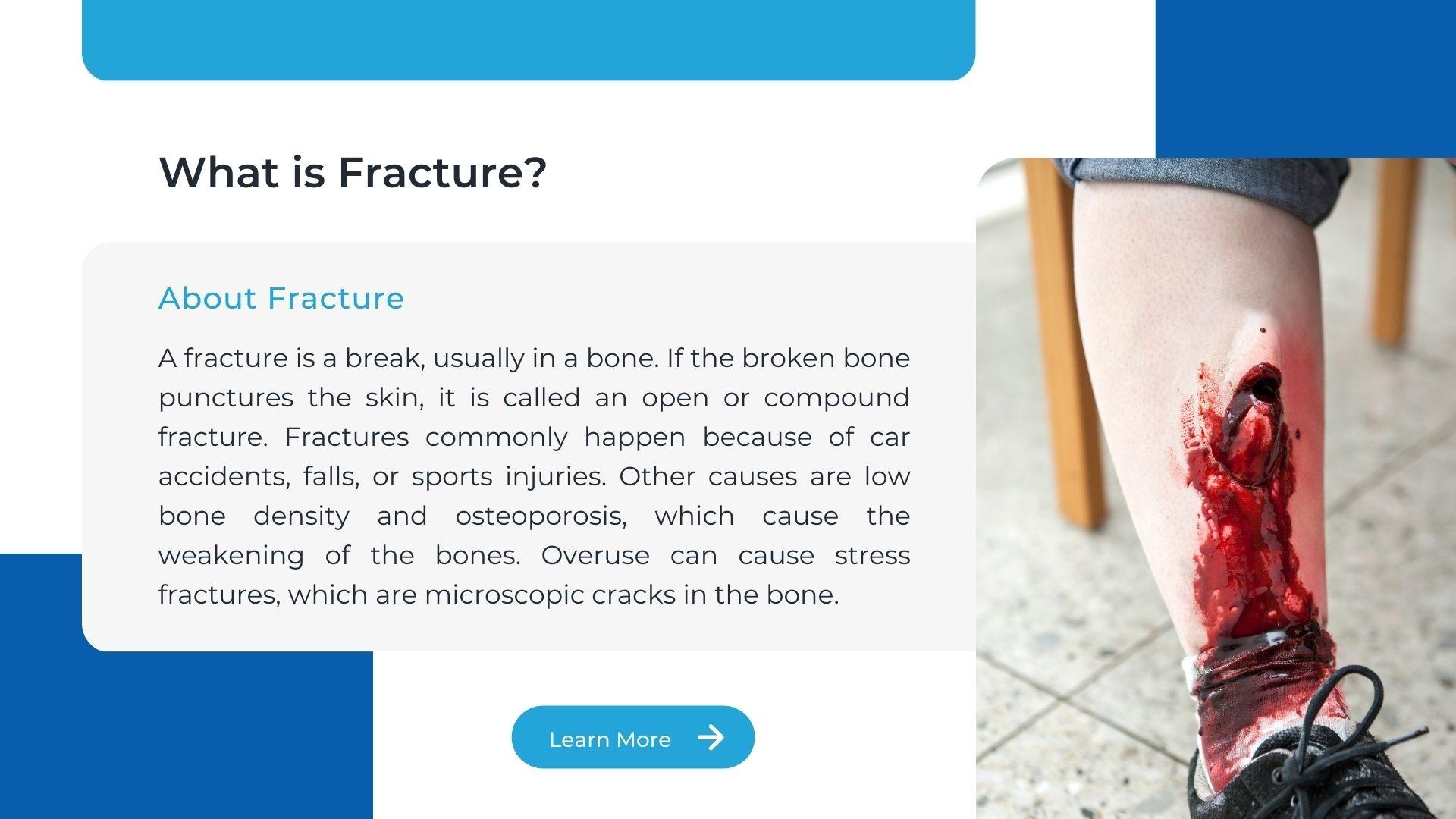 What is Fracture?

About Fracture

A fracture is a break, usually in a bone. If the broken bone punctures the skin, it is called an open or compound fracture. Fractures commonly happen because of car accidents, falls, or sports injuries. Other causes are low bone density and osteoporosis, which cause the weakening of the bones. Overuse can cause stress fractures, which are microscopic cracks in the bone.

Learn More